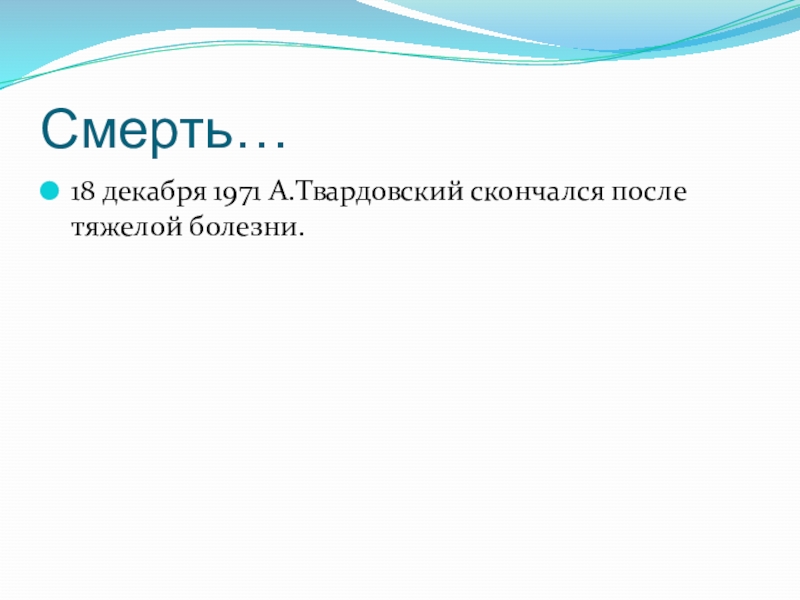 Смерть…

18 декабря 1971 А.Твардовский скончался после тяжелой болезни.